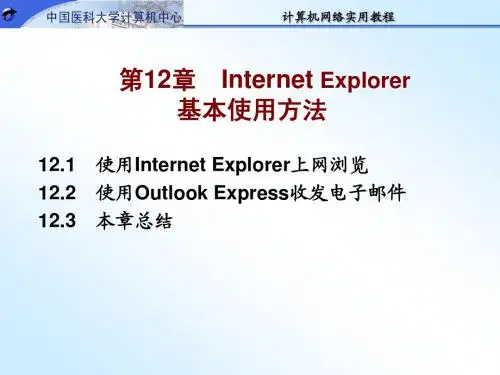 中国医科大学计算机中心

计算机网络实用教程

第12章　Internet Explorer 基本使用方法

12.1　使用Internet Explorer上网浏览
12.2　使用Outlook Express收发电子邮件
12.3　本章总结